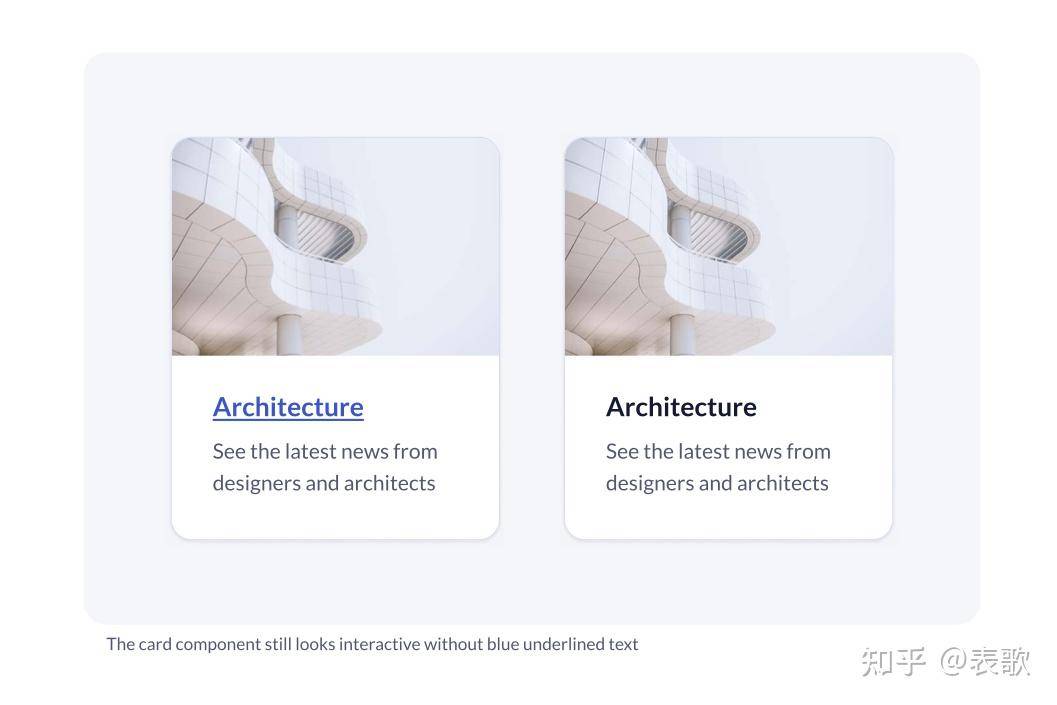 Architecture

See the latest news from designers and architects

Architecture

See the latest news from designers and architects

The card component still looks interactive without blue underlined text

知乎 @表歌